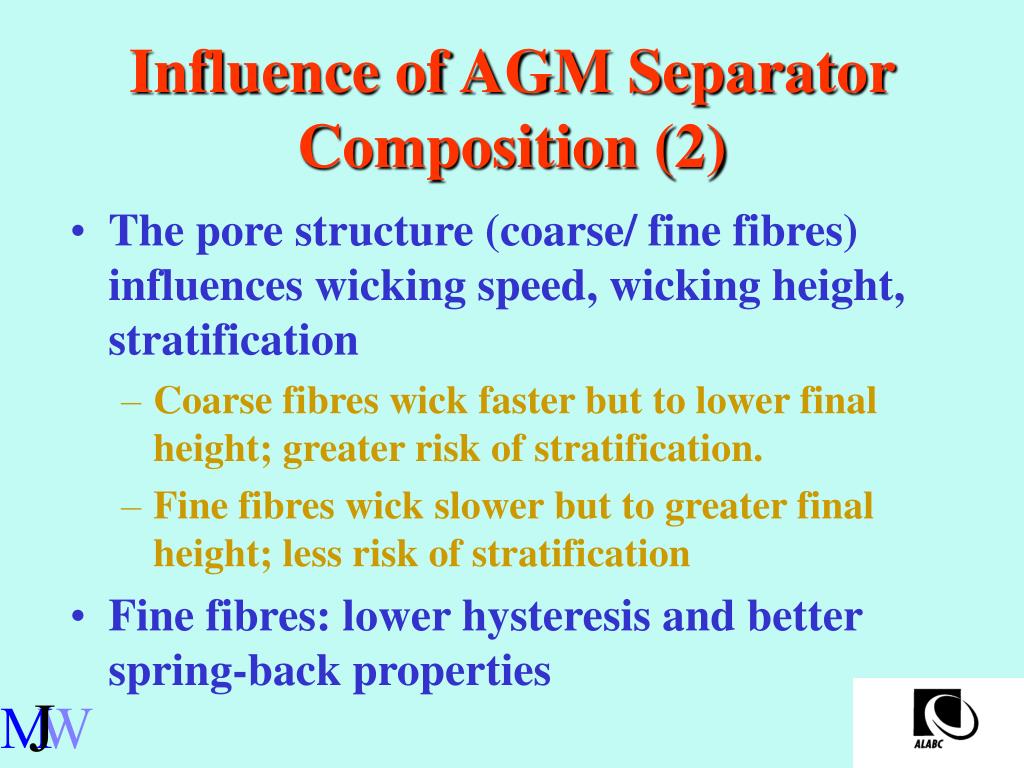 Influence of AGM Separator Composition (2)

• The pore structure (coarse/ fine fibres) influences wicking speed, wicking height, stratification
– Coarse fibres wick faster but to lower final height; greater risk of stratification.
– Fine fibres wick slower but to greater final height; less risk of stratification
• Fine fibres: lower hysteresis and better spring-back properties

MJW

ALABC